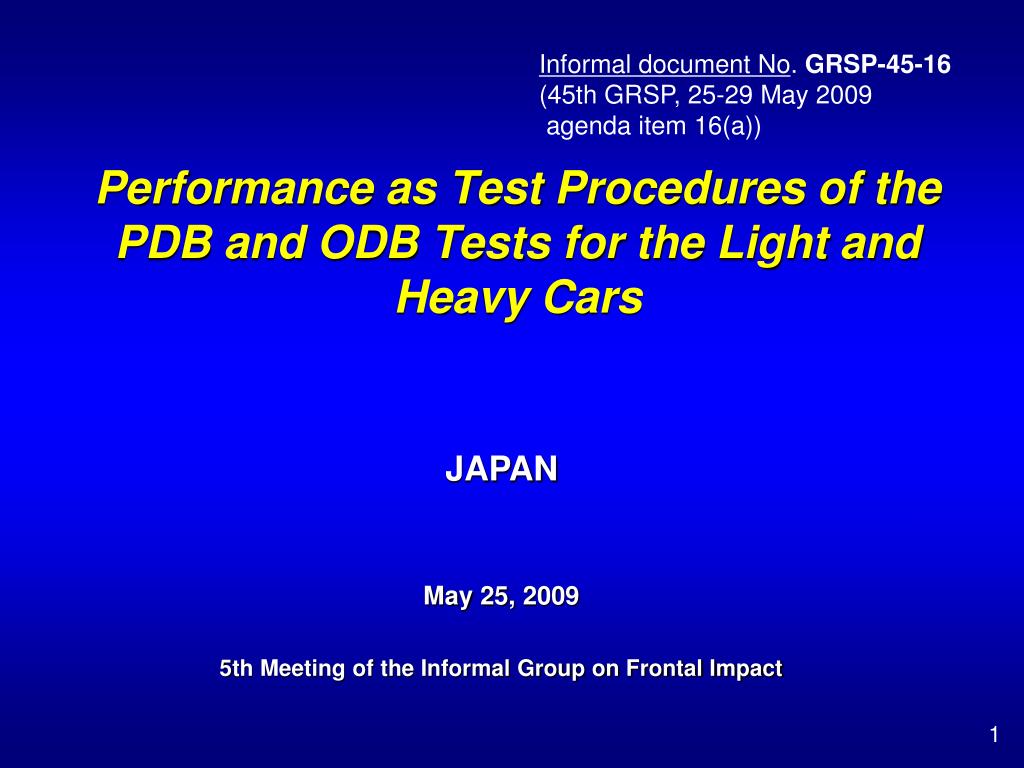 Informal document No. GRSP-45-16
(45th GRSP, 25-29 May 2009
agenda item 16(a))

Performance as Test Procedures of the PDB and ODB Tests for the Light and Heavy Cars

JAPAN

May 25, 2009

5th Meeting of the Informal Group on Frontal Impact

1